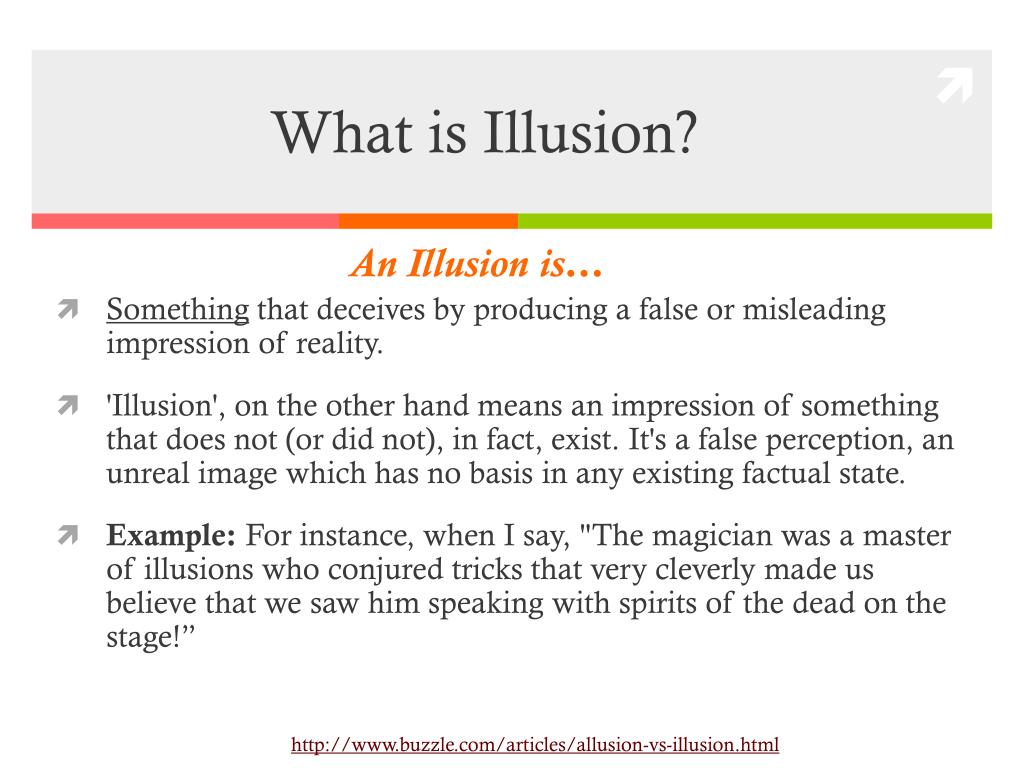 What is Illusion?

An Illusion is…

Something that deceives by producing a false or misleading impression of reality.

'Illusion', on the other hand means an impression of something that does not (or did not), in fact, exist. It's a false perception, an unreal image which has no basis in any existing factual state.

Example: For instance, when I say, "The magician was a master of illusions who conjured tricks that very cleverly made us believe that we saw him speaking with spirits of the dead on the stage!”

http://www.buzzle.com/articles/allusion-vs-illusion.html